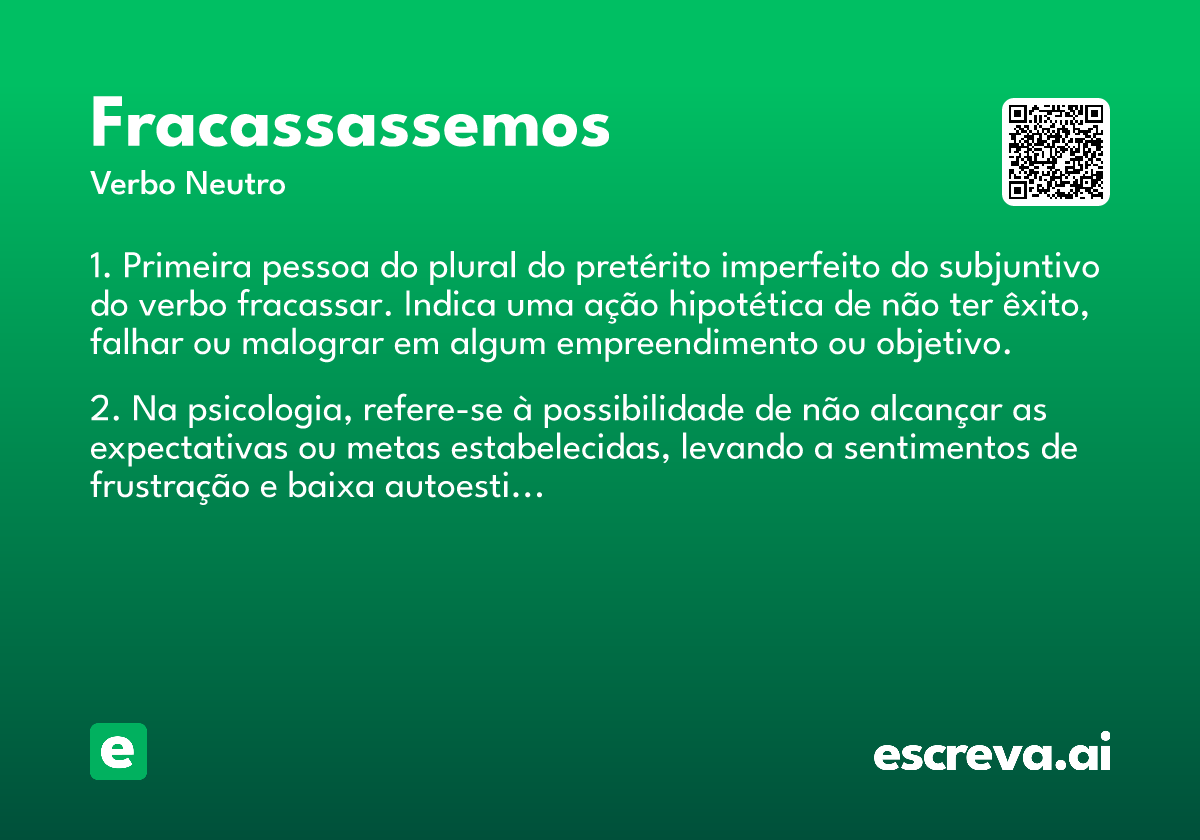 Fracassassemos

Verbo Neutro

1. Primeira pessoa do plural do pretérito imperfeito do subjuntivo do verbo fracassar. Indica uma ação hipotética de não ter êxito, falhar ou malograr em algum empreendimento ou objetivo.

2. Na psicologia, refere-se à possibilidade de não alcançar as expectativas ou metas estabelecidas, levando a sentimentos de frustração e baixa autoesti...

e

escreva.ai